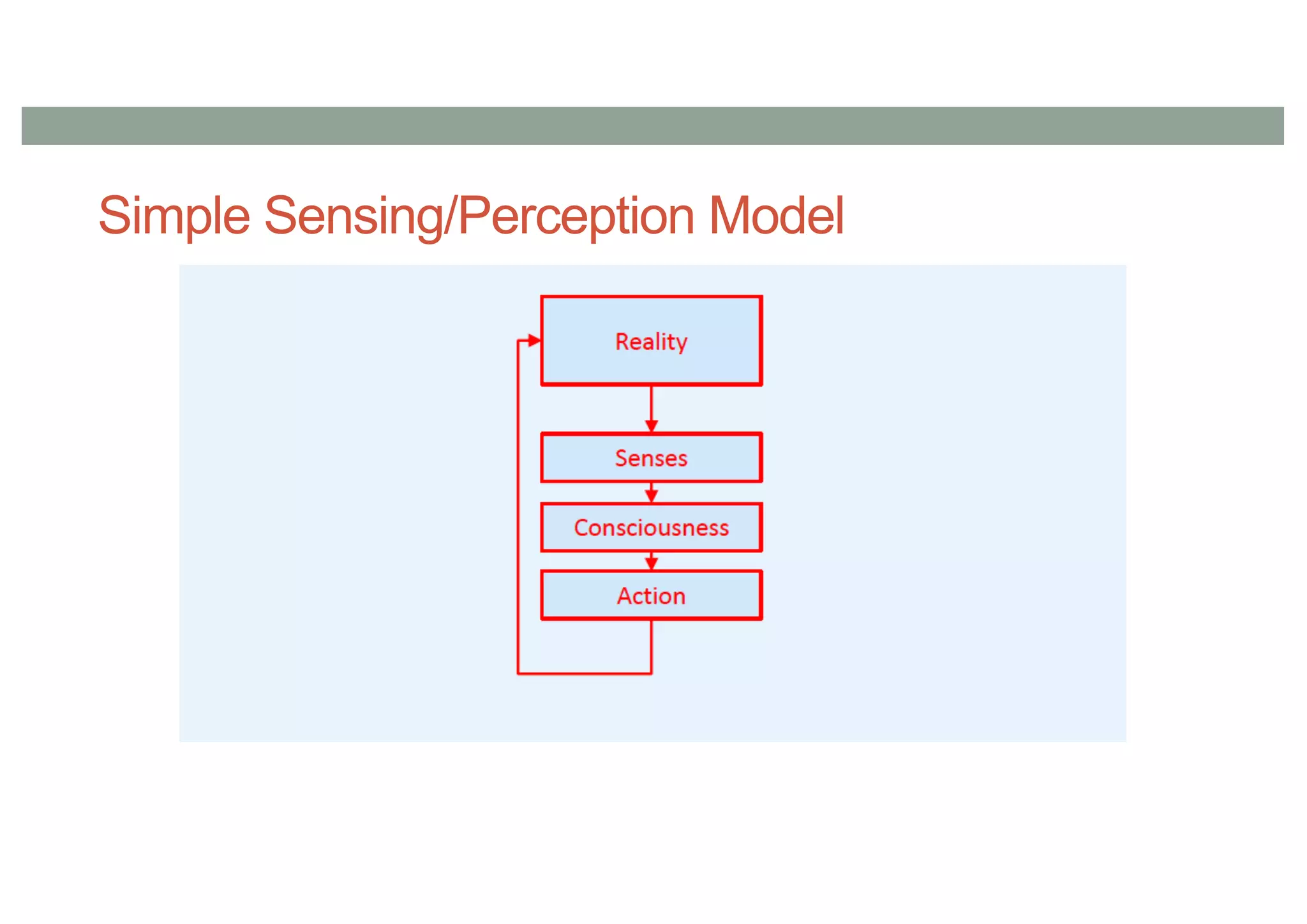 Simple Sensing/Perception Model

Reality

Senses

Consciousness

Action